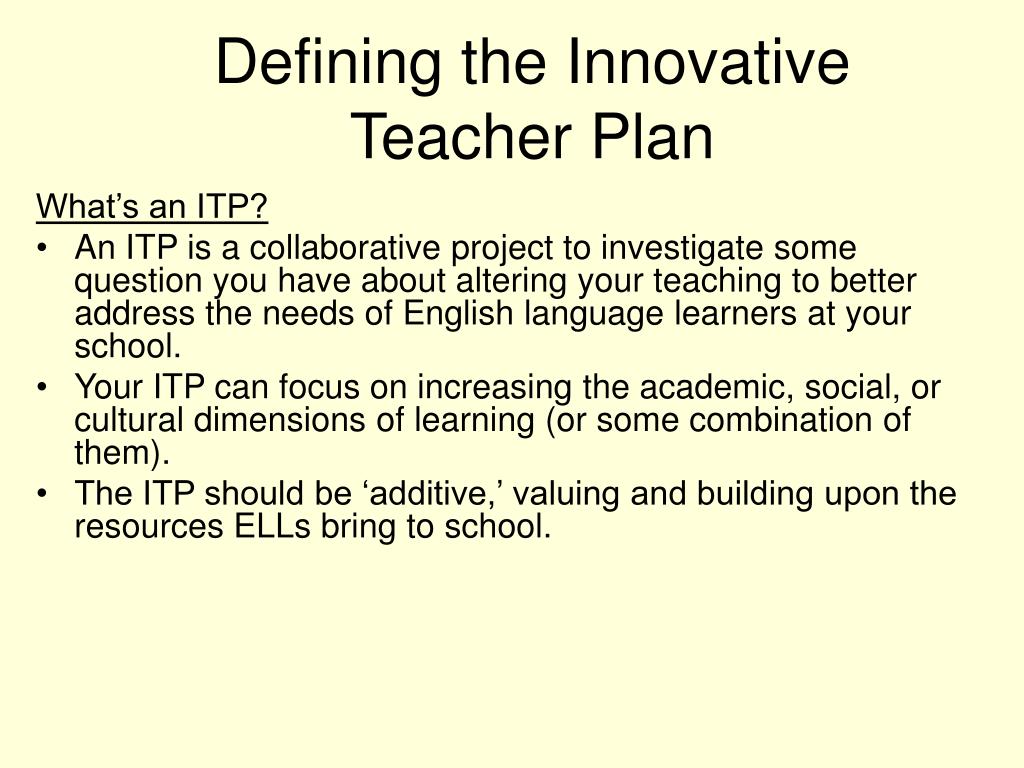 Defining the Innovative Teacher Plan

What’s an ITP?

• An ITP is a collaborative project to investigate some question you have about altering your teaching to better address the needs of English language learners at your school.
• Your ITP can focus on increasing the academic, social, or cultural dimensions of learning (or some combination of them).
• The ITP should be ‘additive,’ valuing and building upon the resources ELLs bring to school.